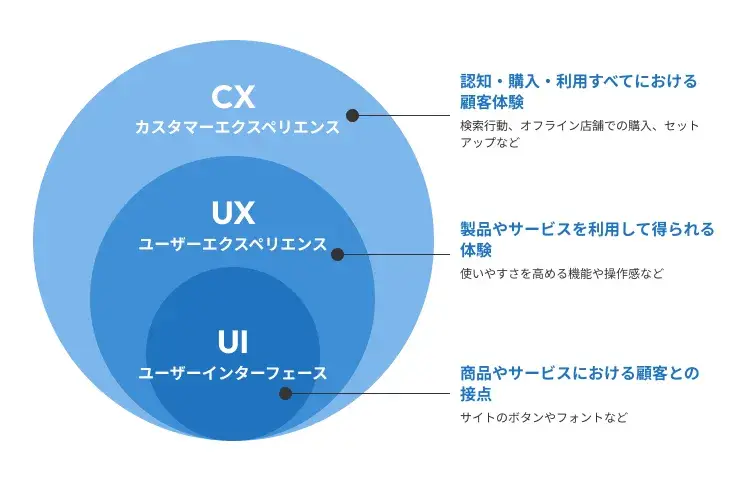 CX
カスタマーエクスペリエンス

UX
ユーザーエクスペリエンス

UI
ユーザーインターフェース

認知・購入・利用すべてにおける顧客体験

検索行動、オフライン店舗での購入、セットアップなど

製品やサービスを利用して得られる体験

使いやすさを高める機能や操作感など

商品やサービスにおける顧客との接点

サイトのボタンやフォントなど